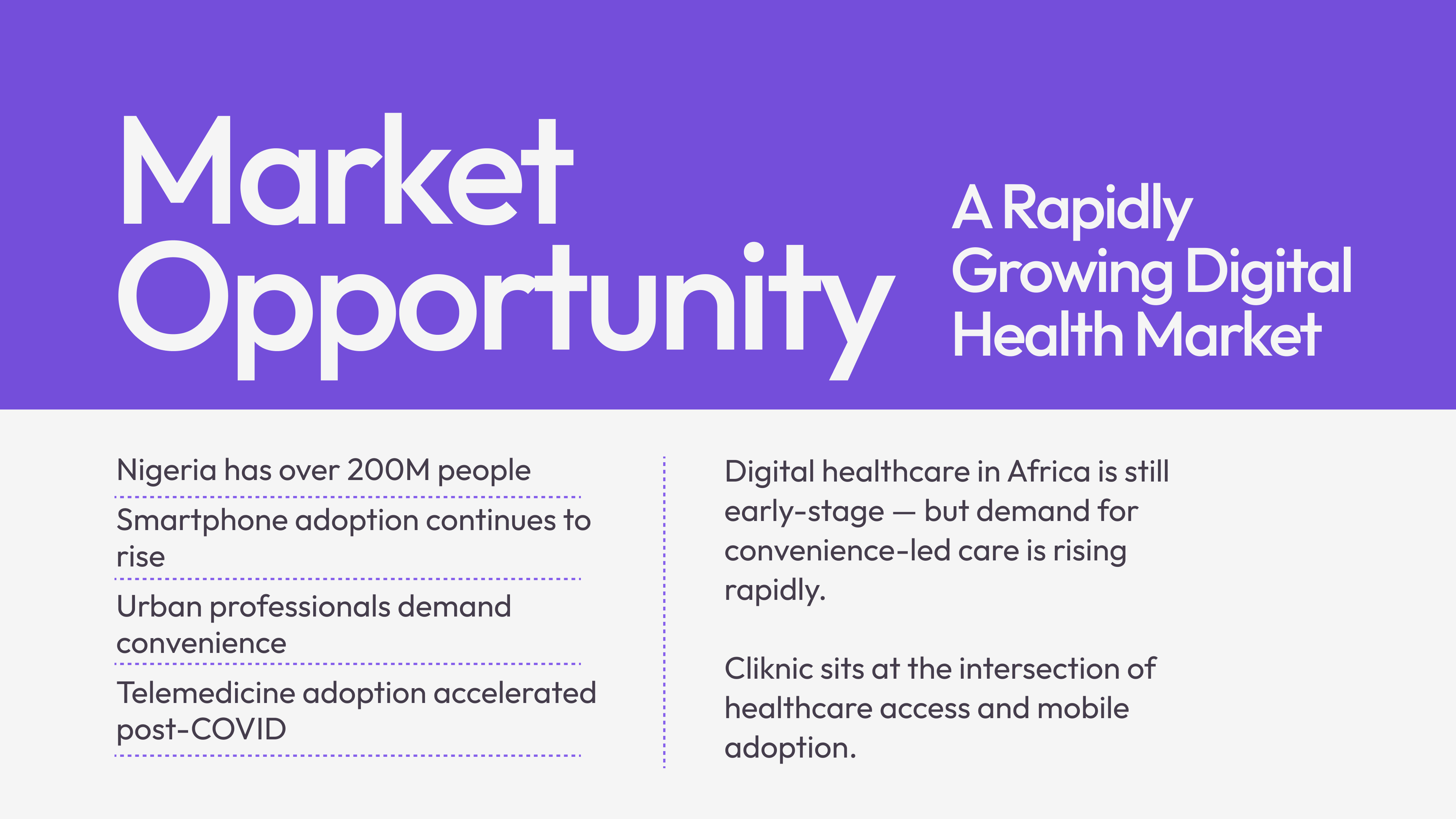 Market Opportunity

A Rapidly Growing Digital Health Market

Nigeria has over 200M people

Smartphone adoption continues to rise

Urban professionals demand convenience

Telemedicine adoption accelerated post-COVID

Digital healthcare in Africa is still early-stage — but demand for convenience-led care is rising rapidly.

Cliknic sits at the intersection of healthcare access and mobile adoption.